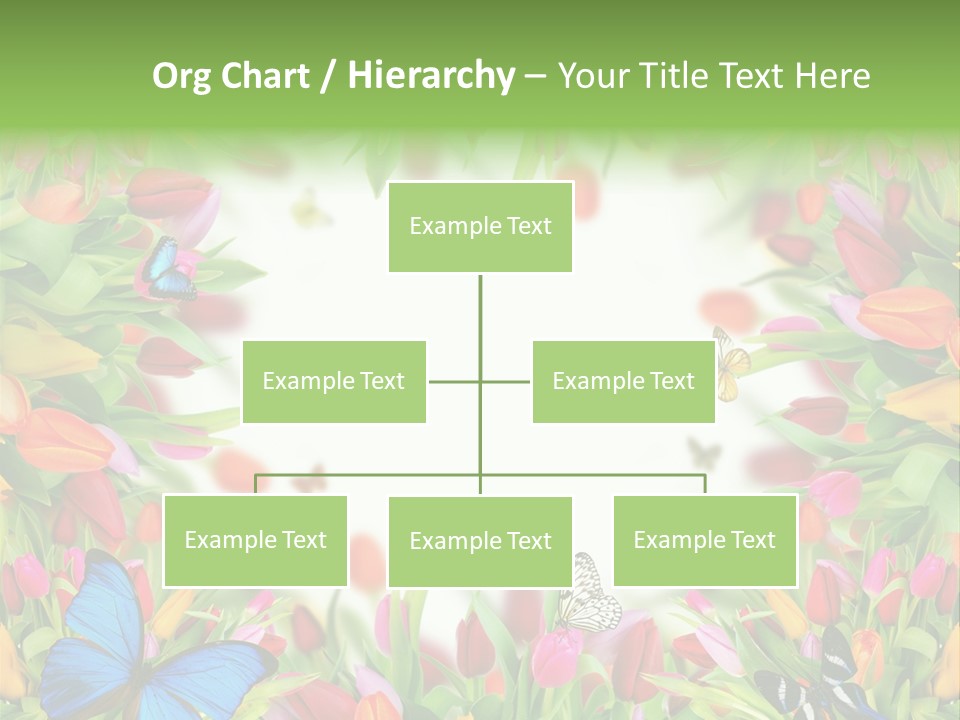 Org Chart / Hierarchy – Your Title Text Here

Example Text

Example Text

Example Text

Example Text

Example Text

Example Text